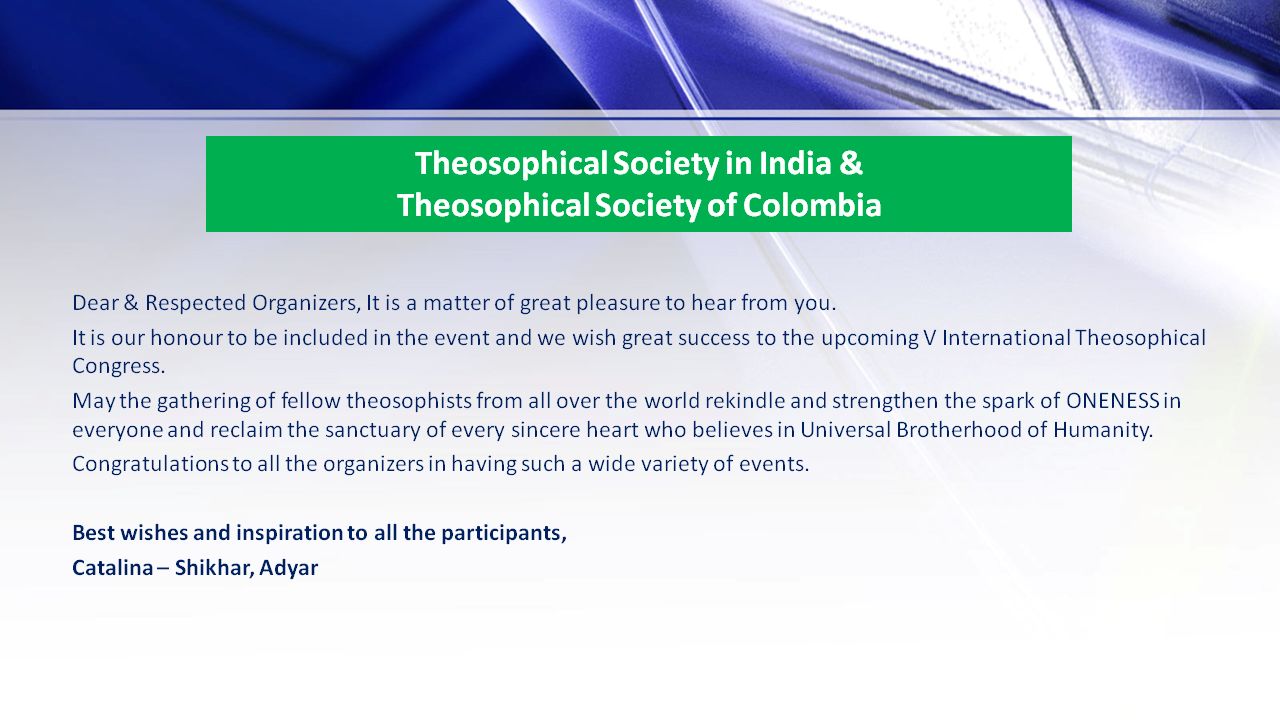 Theosophical Society in India &
Theosophical Society of Colombia

Dear & Respected Organizers, It is a matter of great pleasure to hear from you.

It is our honour to be included in the event and we wish great success to the upcoming V International Theosophical Congress.

May the gathering of fellow theosophists from all over the world rekindle and strengthen the spark of ONENESS in everyone and reclaim the sanctuary of every sincere heart who believes in Universal Brotherhood of Humanity.

Congratulations to all the organizers in having such a wide variety of events.

Best wishes and inspiration to all the participants,

Catalina – Shikhar, Adyar